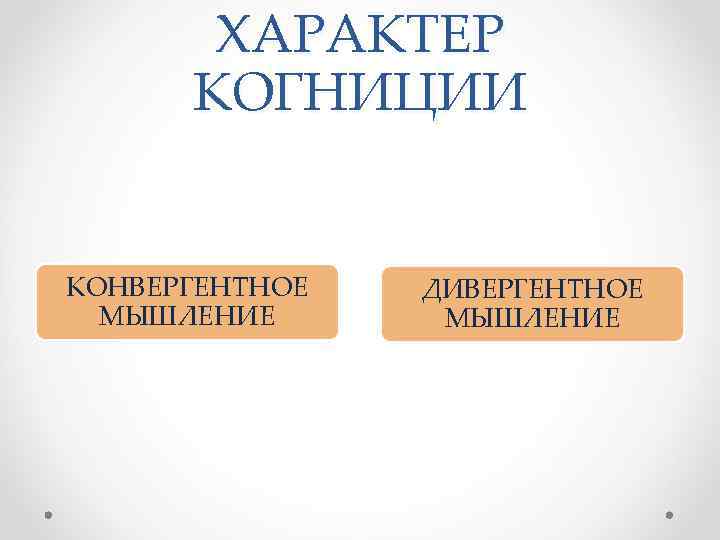 ХАРАКТЕР КОГНИЦИИ

КОНВЕРГЕНТНОЕ МЫШЛЕНИЕ

ДИВЕРГЕНТНОЕ МЫШЛЕНИЕ